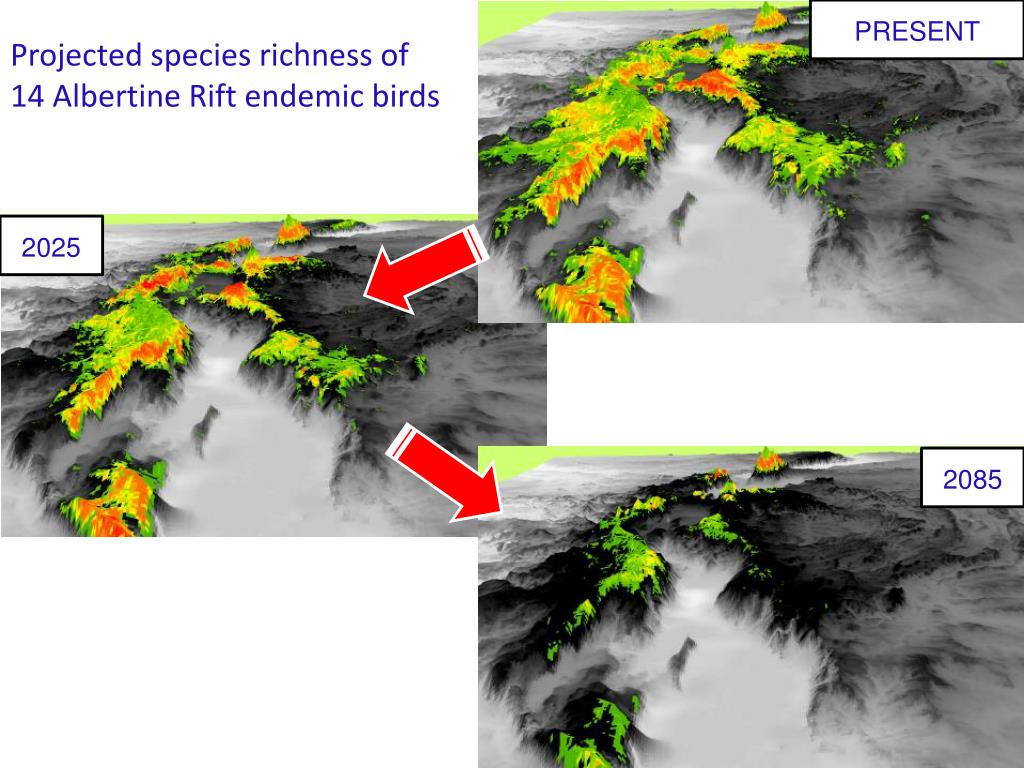 Projected species richness of 14 Albertine Rift endemic birds

PRESENT

2025

2085